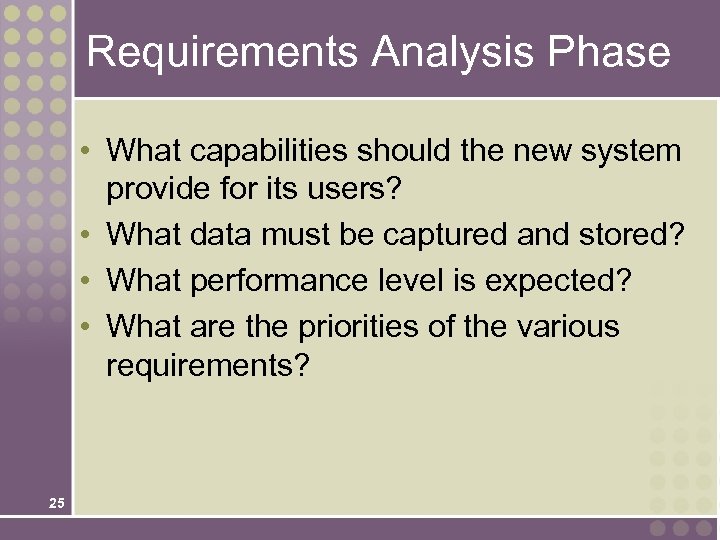 Requirements Analysis Phase

• What capabilities should the new system provide for its users?
• What data must be captured and stored?
• What performance level is expected?
• What are the priorities of the various requirements?

25